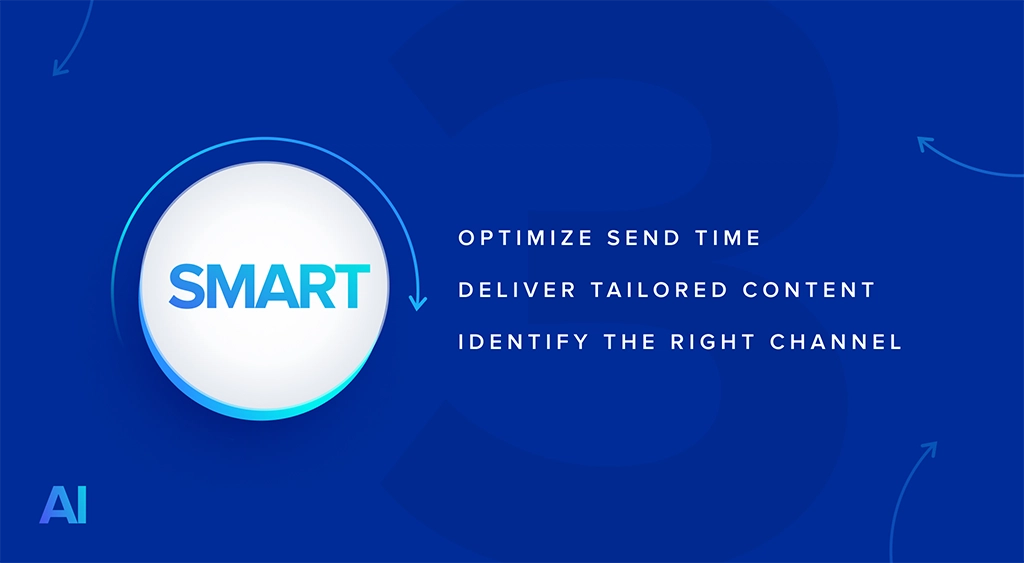 SMART

OPTIMIZE SEND TIME

DELIVER TAILORED CONTENT

IDENTIFY THE RIGHT CHANNEL

AI